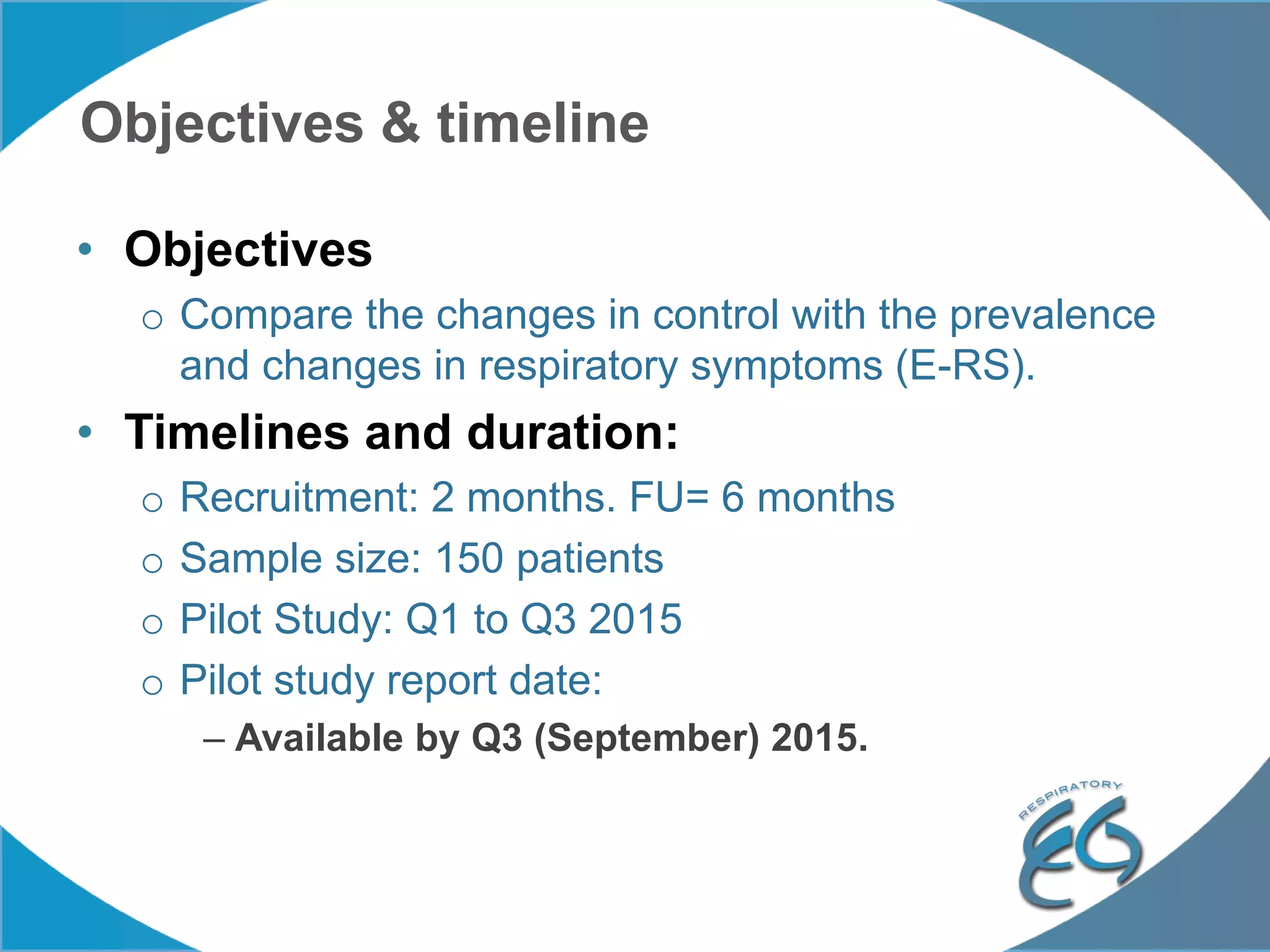 Objectives & timeline

• Objectives
o Compare the changes in control with the prevalence and changes in respiratory symptoms (E-RS).

• Timelines and duration:
o Recruitment: 2 months. FU= 6 months
o Sample size: 150 patients
o Pilot Study: Q1 to Q3 2015
o Pilot study report date:
– Available by Q3 (September) 2015.

RESPIRATORY
EG